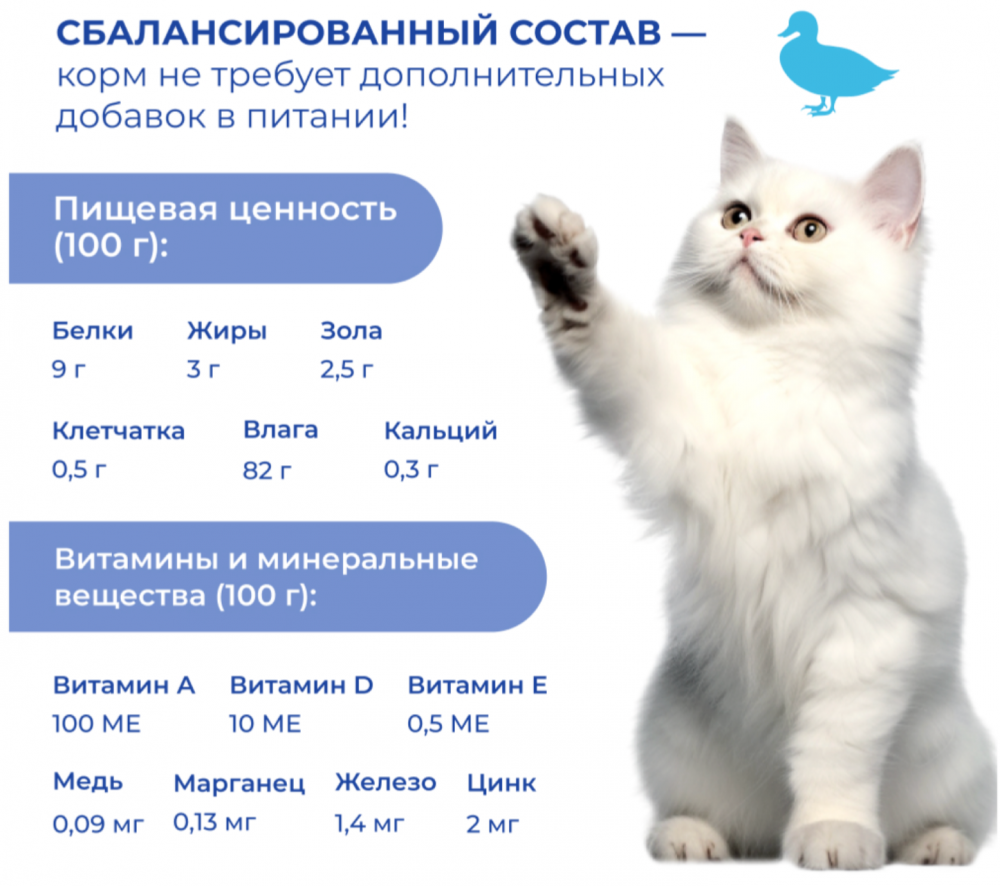 СБАЛАНСИРОВАННЫЙ СОСТАВ — корм не требует дополнительных добавок в питании!

Пищевая ценность (100 г):

Белки
9 г

Жиры
3 г

Зола
2,5 г

Клетчатка
0,5 г

Влага
82 г

Кальций
0,3 г

Витамины и минеральные вещества (100 г):

Витамин А
100 МЕ

Витамин D
10 МЕ

Витамин Е
0,5 МЕ

Медь
0,09 мг

Марганец
0,13 мг

Железо
1,4 мг

Цинк
2 мг